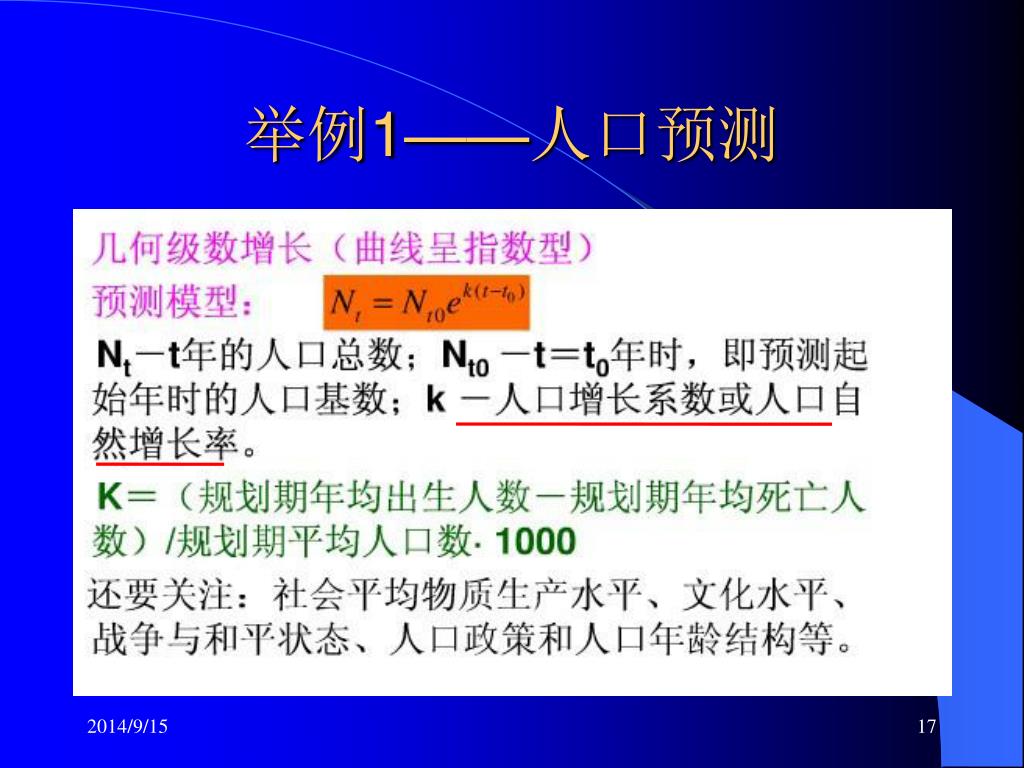 举例1——人口预测

几何级数增长（曲线呈指数型）

预测模型： $N_t = N_{t0}e^{k(t-t_0)}$

$N_t$－t年的人口总数；$N_{t0}$ －t＝$t_0$年时，即预测起始年时的人口基数；k －人口增长系数或人口自然增长率。

K＝（规划期年均出生人数－规划期年均死亡人数）/规划期平均人口数· 1000

还要关注：社会平均物质生产水平、文化水平、战争与和平状态、人口政策和人口年龄结构等。

2014/9/15

17